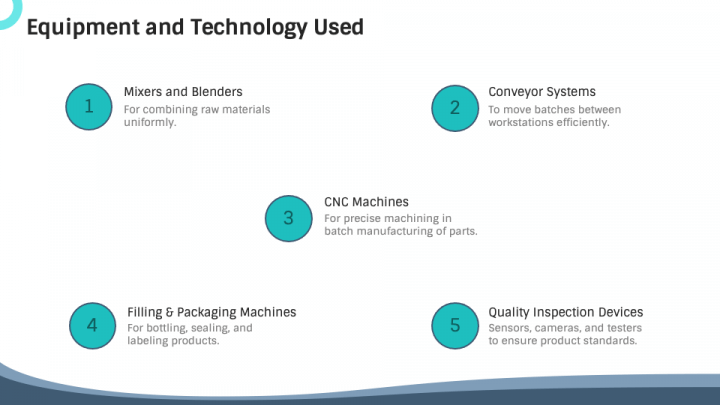 Equipment and Technology Used

1
Mixers and Blenders
For combining raw materials uniformly.

2
Conveyor Systems
To move batches between workstations efficiently.

3
CNC Machines
For precise machining in batch manufacturing of parts.

4
Filling & Packaging Machines
For bottling, sealing, and labeling products.

5
Quality Inspection Devices
Sensors, cameras, and testers to ensure product standards.